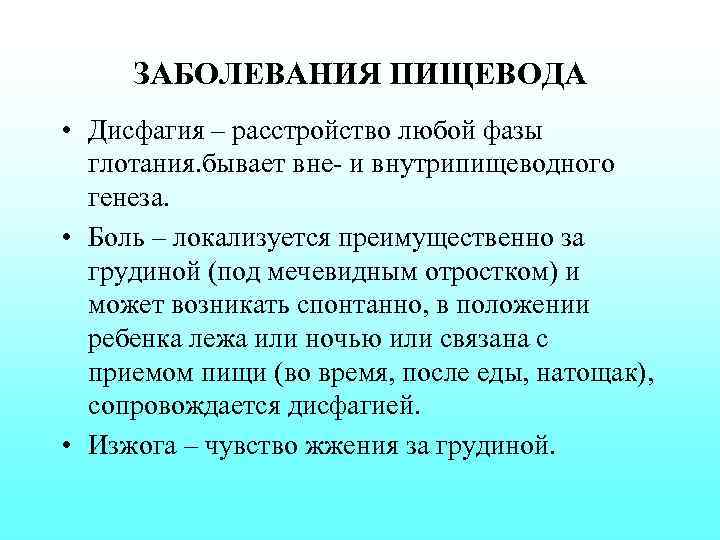 ЗАБОЛЕВАНИЯ ПИЩЕВОДА

• Дисфагия – расстройство любой фазы глотания.бывает вне- и внутрипищеводного генеза.

• Боль – локализуется преимущественно за грудиной (под мечевидным отростком) и может возникать спонтанно, в положении ребенка лежа или ночью или связана с приемом пищи (во время, после еды, натощак), сопровождается дисфагией.

• Изжога – чувство жжения за грудиной.